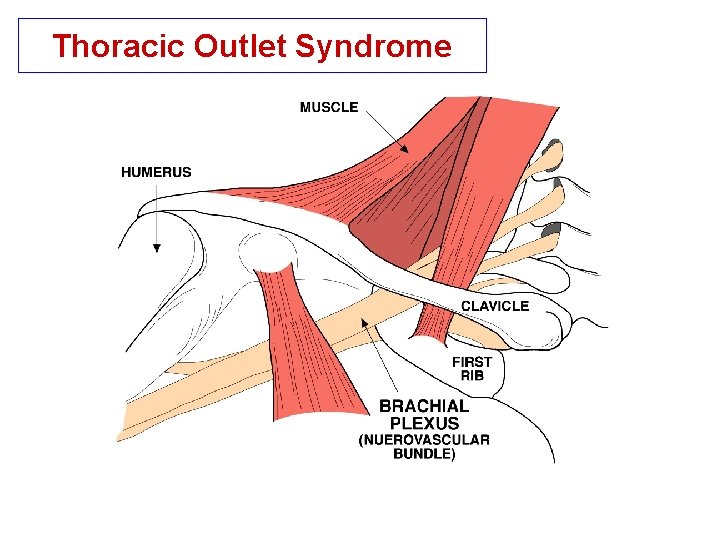 Thoracic Outlet Syndrome

MUSCLE

HUMERUS

CLAVICLE

FIRST RIB

BRACHIAL PLEXUS (NUEROVASCULAR BUNDLE)